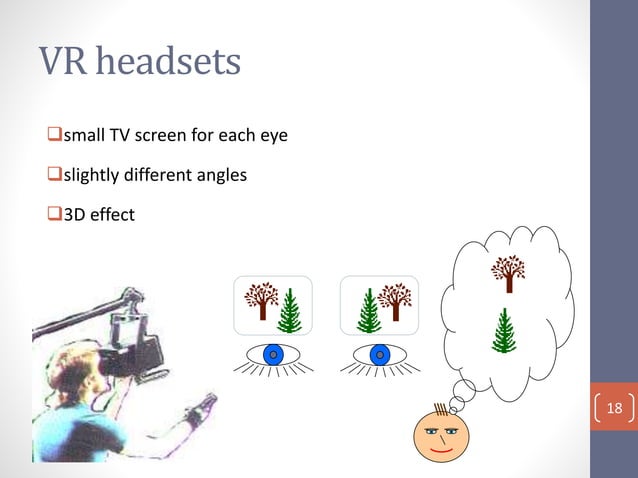 VR headsets

❑small TV screen for each eye

❑slightly different angles

❑3D effect

18